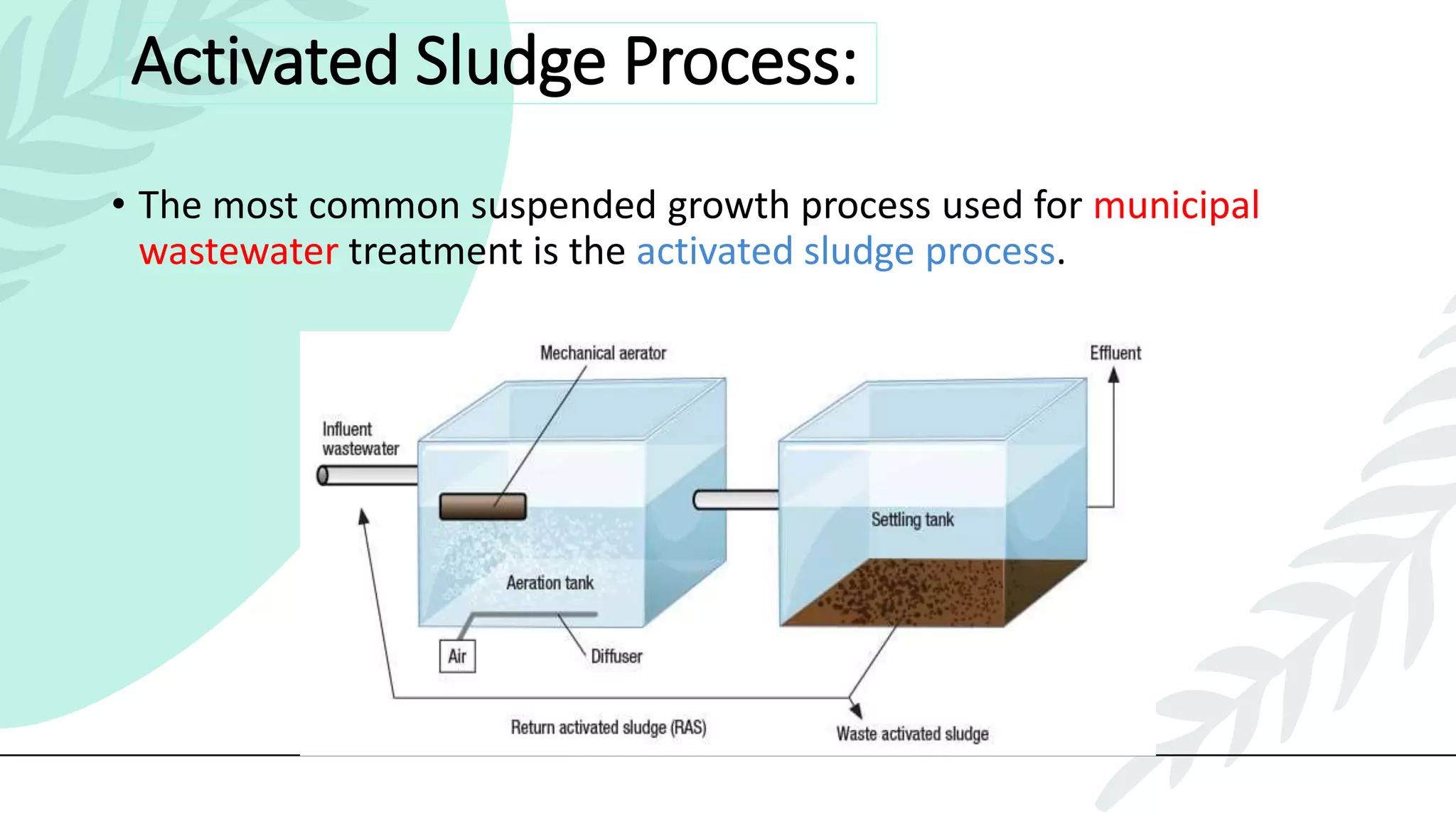 Activated Sludge Process:

• The most common suspended growth process used for municipal wastewater treatment is the activated sludge process.

Mechanical aerator

Effluent

Influent wastewater

Settling tank

Aeration tank

Air

Diffuser

Return activated sludge (RAS)

Waste activated sludge